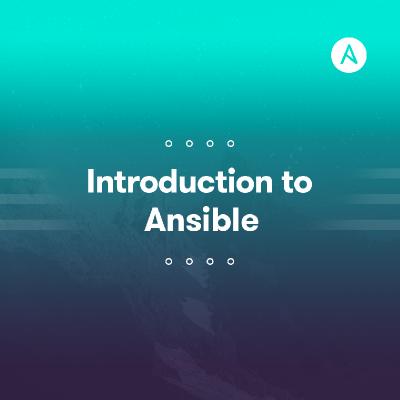 Introduction to Ansible